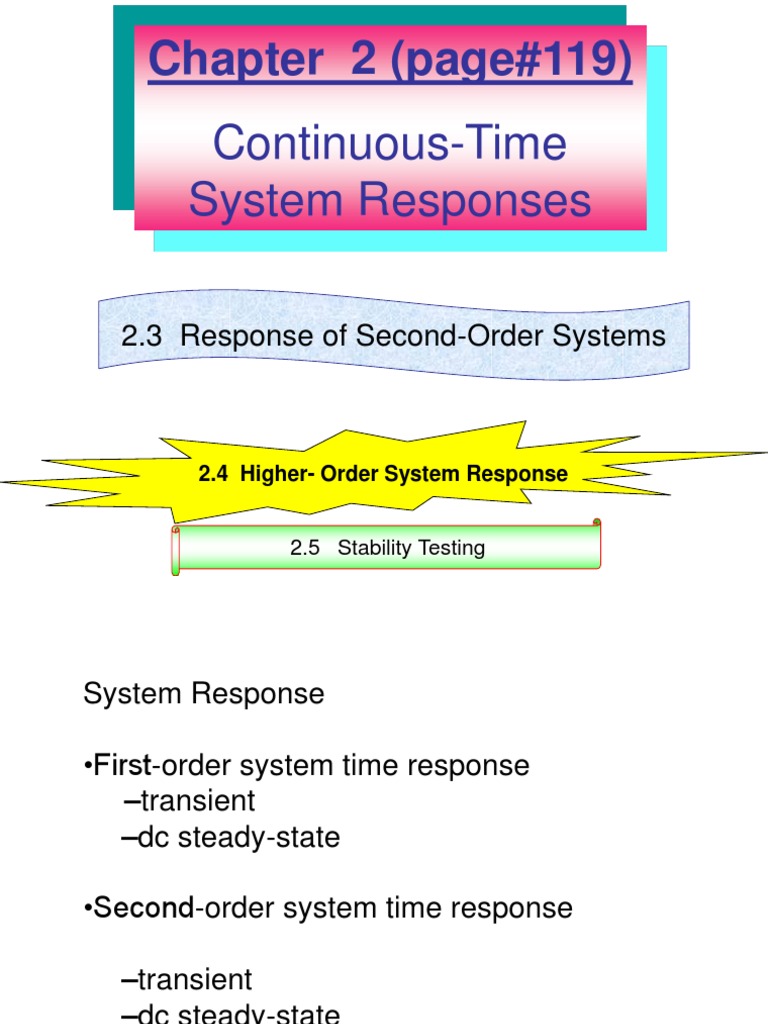 Chapter 2 (page#119)

Continuous-Time System Responses

2.3 Response of Second-Order Systems

2.4 Higher- Order System Response

2.5 Stability Testing

System Response

•First-order system time response
–transient
–dc steady-state

•Second-order system time response

–transient
–dc steady-state